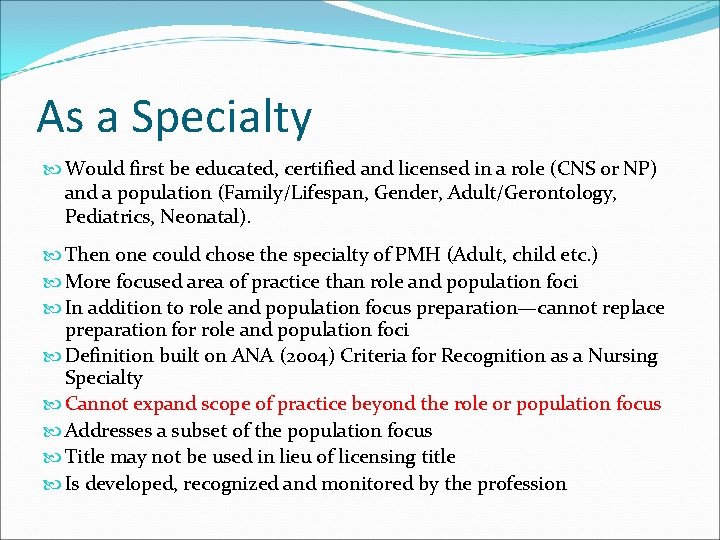 As a Specialty

Would first be educated, certified and licensed in a role (CNS or NP) and a population (Family/Lifespan, Gender, Adult/Gerontology, Pediatrics, Neonatal).

Then one could chose the specialty of PMH (Adult, child etc.)

More focused area of practice than role and population foci

In addition to role and population focus preparation—cannot replace preparation for role and population foci

Definition built on ANA (2004) Criteria for Recognition as a Nursing Specialty

Cannot expand scope of practice beyond the role or population focus

Addresses a subset of the population focus

Title may not be used in lieu of licensing title

Is developed, recognized and monitored by the profession